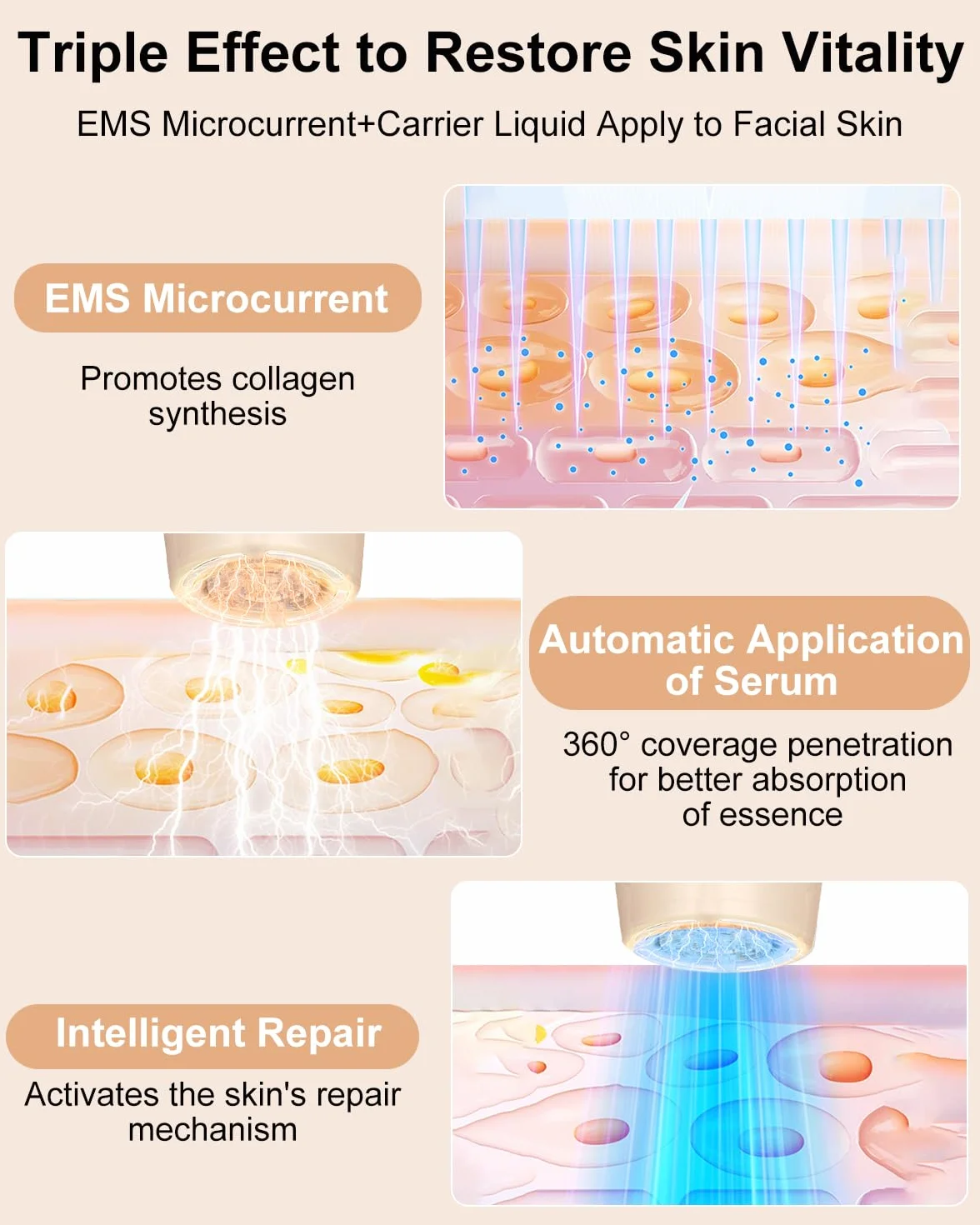 Triple Effect to Restore Skin Vitality

EMS Microcurrent+Carrier Liquid Apply to Facial Skin

EMS Microcurrent

Promotes collagen synthesis

Automatic Application of Serum

360° coverage penetration for better absorption of essence

Intelligent Repair

Activates the skin's repair mechanism